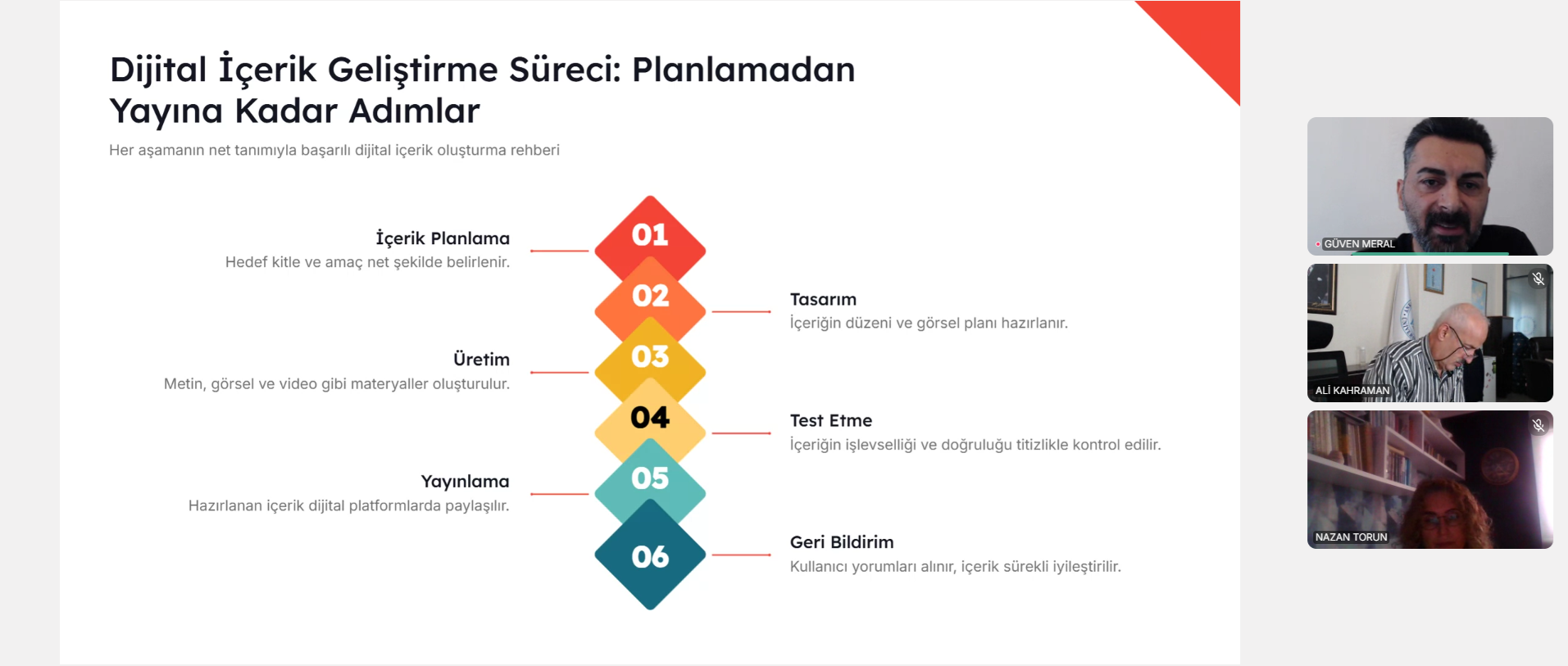 Dijital İçerik Geliştirme Süreci: Planlamadan Yayına Kadar Adımlar

Her aşamanın net tanımıyla başarılı dijital içerik oluşturma rehberi

01

İçerik Planlama
Hedef kitle ve amaç net şekilde belirlenir.

02

Tasarım
İçeriğin düzeni ve görsel planı hazırlanır.

03

Üretim
Metin, görsel ve video gibi materyaller oluşturulur.

04

Test Etme
İçeriğin işlevselliği ve doğruluğu titizlikle kontrol edilir.

05

Yayınlama
Hazırlanan içerik dijital platformlarda paylaşılır.

06

Geri Bildirim
Kullanıcı yorumları alınır, içerik sürekli iyileştirilir.

GÜVEN MERAL

ALİ KAHRAMAN

NAZAN TORUN